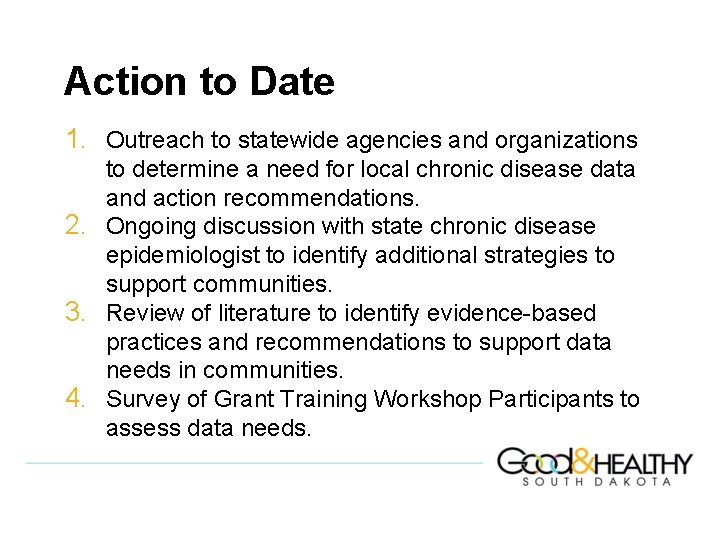 Action to Date

1. Outreach to statewide agencies and organizations to determine a need for local chronic disease data and action recommendations.
2. Ongoing discussion with state chronic disease epidemiologist to identify additional strategies to support communities.
3. Review of literature to identify evidence-based practices and recommendations to support data needs in communities.
4. Survey of Grant Training Workshop Participants to assess data needs.

Good&HEALTHY
SOUTH DAKOTA